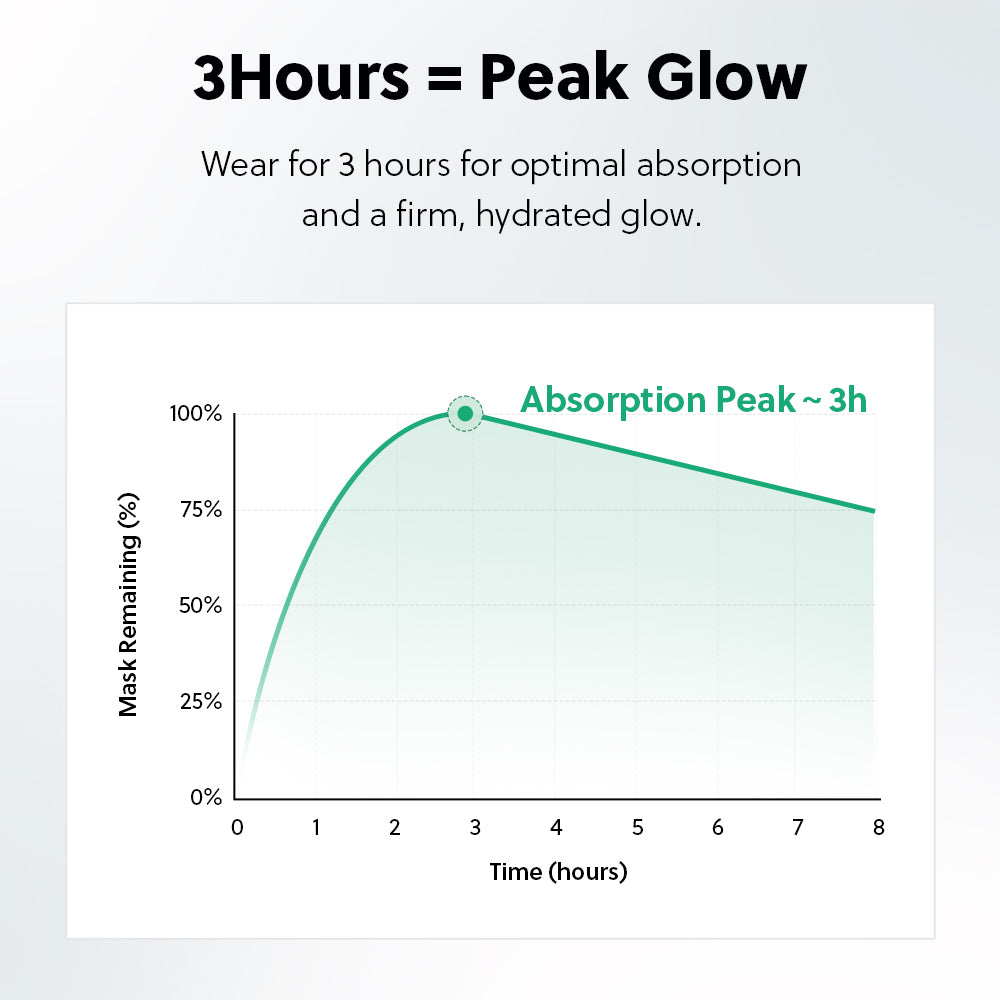 3Hours = Peak Glow

Wear for 3 hours for optimal absorption and a firm, hydrated glow.

Absorption Peak ~ 3h

Mask Remaining (%)

100%
75%
50%
25%
0%

0 1 2 3 4 5 6 7 8

Time (hours)